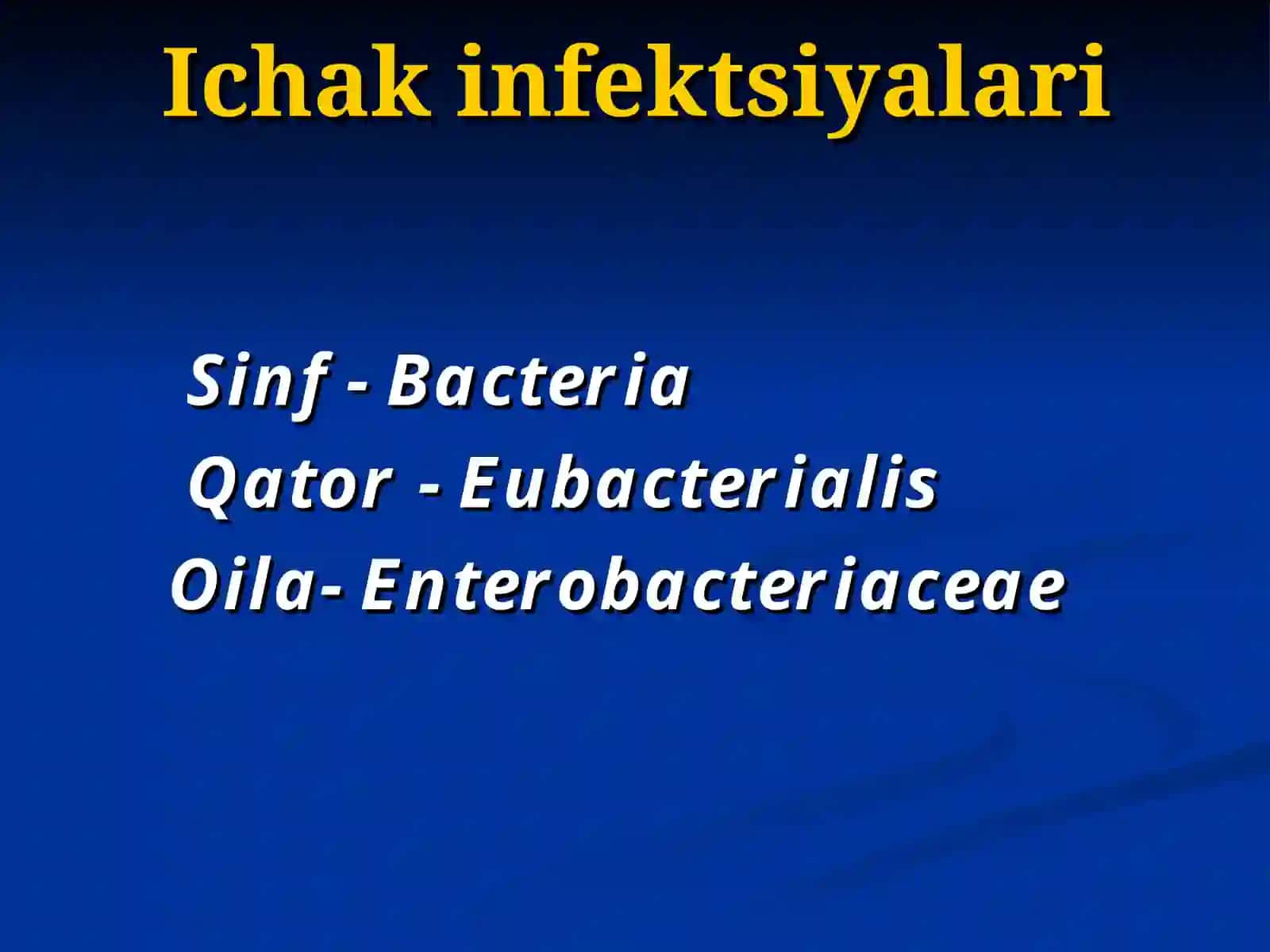 Ichak infektsiyalari

Sinf - Bacteria

Qator - Eubacterialis

Oila- Enterobacteriaceae